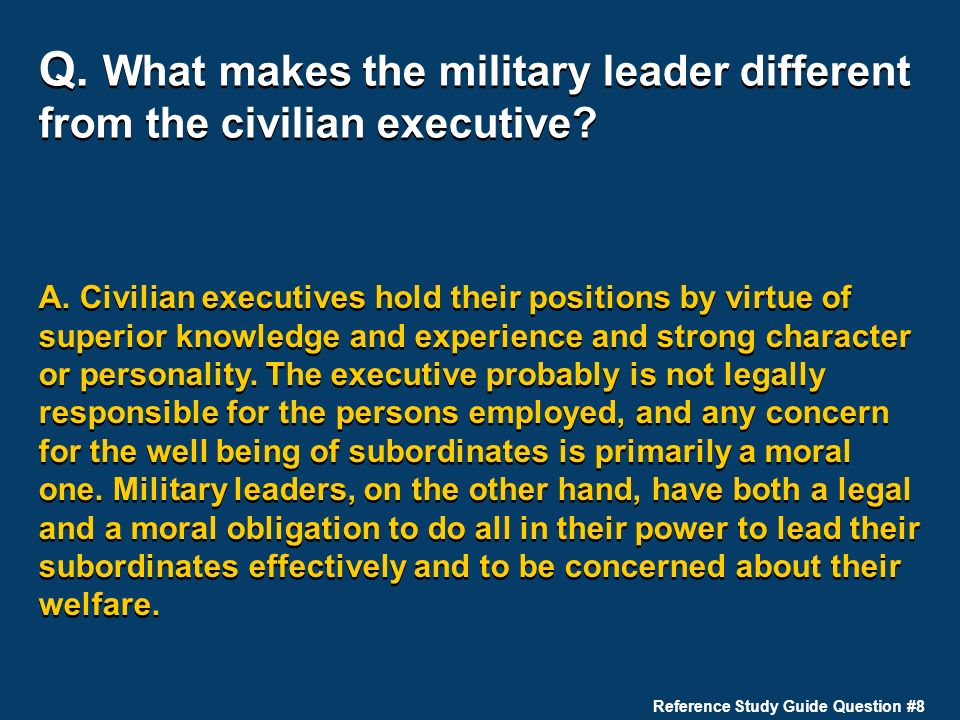 Q. What makes the military leader different from the civilian executive?

A. Civilian executives hold their positions by virtue of superior knowledge and experience and strong character or personality. The executive probably is not legally responsible for the persons employed, and any concern for the well being of subordinates is primarily a moral one. Military leaders, on the other hand, have both a legal and a moral obligation to do all in their power to lead their subordinates effectively and to be concerned about their welfare.

Reference Study Guide Question #8